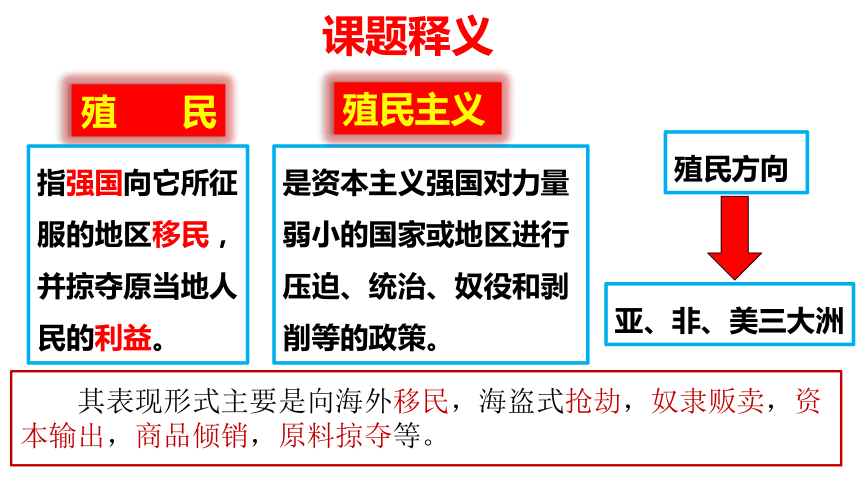 课题释义

殖　民

指强国向它所征服的地区移民，并掠夺原当地人民的利益。

殖民主义

是资本主义强国对力量弱小的国家或地区进行压迫、统治、奴役和剥削等的政策。

殖民方向

亚、非、美三大洲

其表现形式主要是向海外移民，海盗式抢劫，奴隶贩卖，资本输出，商品倾销，原料掠夺等。